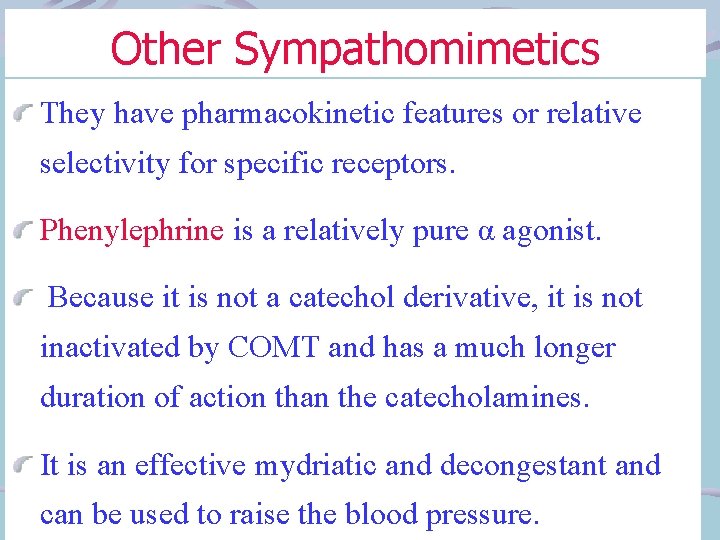 Other Sympathomimetics

They have pharmacokinetic features or relative selectivity for specific receptors.

Phenylephrine is a relatively pure α agonist.

Because it is not a catechol derivative, it is not inactivated by COMT and has a much longer duration of action than the catecholamines.

It is an effective mydriatic and decongestant and can be used to raise the blood pressure.